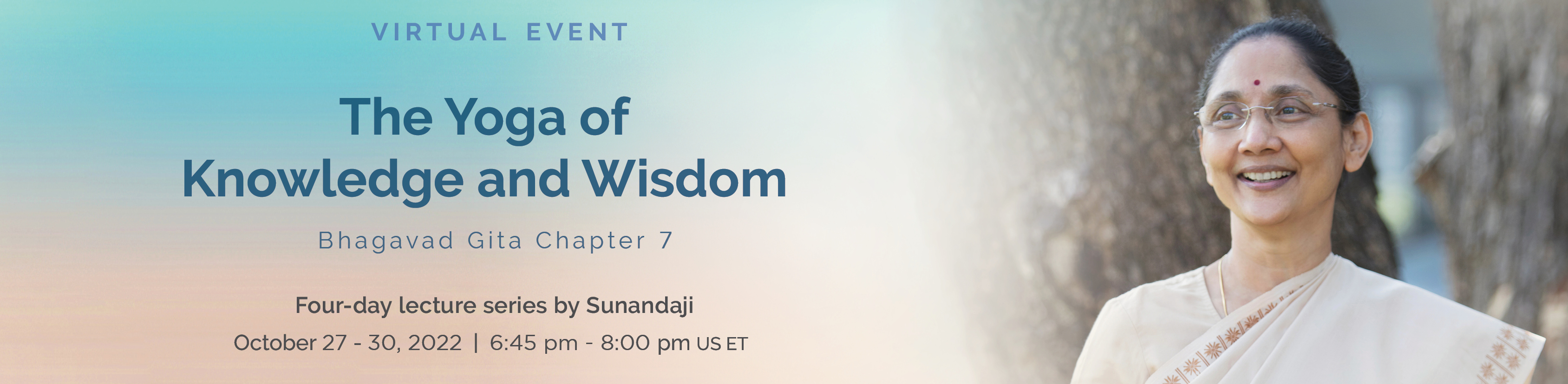 VIRTUAL EVENT

The Yoga of Knowledge and Wisdom

Bhagavad Gita Chapter 7

Four-day lecture series by Sunandaji

October 27 - 30, 2022 | 6:45 pm - 8:00 pm US ET